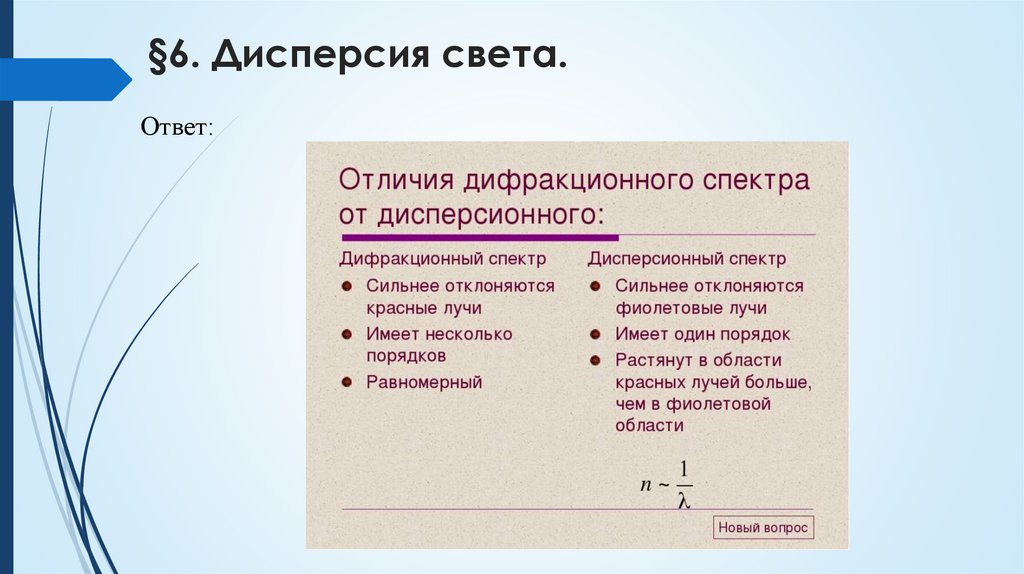 §6. Дисперсия света.

Ответ:

Отличия дифракционного спектра от дисперсионного:

Дифракционный спектр
- Сильнее отклоняются красные лучи
- Имеет несколько порядков
- Равномерный

Дисперсионный спектр
- Сильнее отклоняются фиолетовые лучи
- Имеет один порядок
- Растянут в области красных лучей больше, чем в фиолетовой области

$n \sim \frac{1}{\lambda}$

Новый вопрос